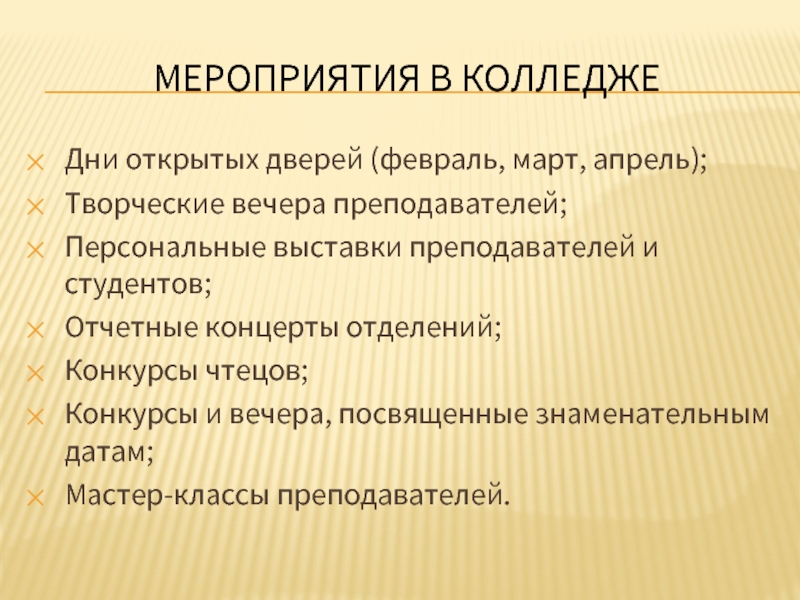 МЕРОПРИЯТИЯ В КОЛЛЕДЖЕ

Дни открытых дверей (февраль, март, апрель);
Творческие вечера преподавателей;
Персональные выставки преподавателей и студентов;
Отчетные концерты отделений;
Конкурсы чтецов;
Конкурсы и вечера, посвященные знаменательным датам;
Мастер-классы преподавателей.